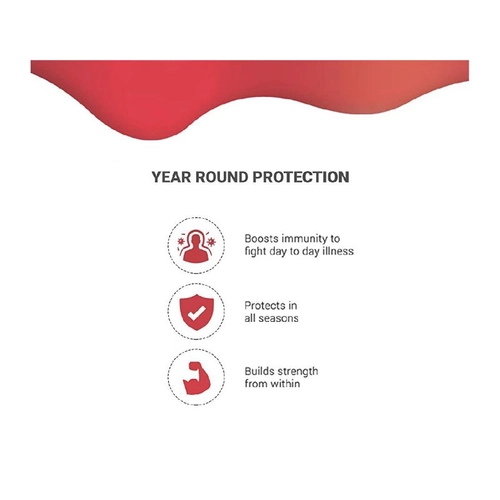 YEAR ROUND PROTECTION

Boosts immunity to fight day to day illness

Protects in all seasons

Builds strength from within